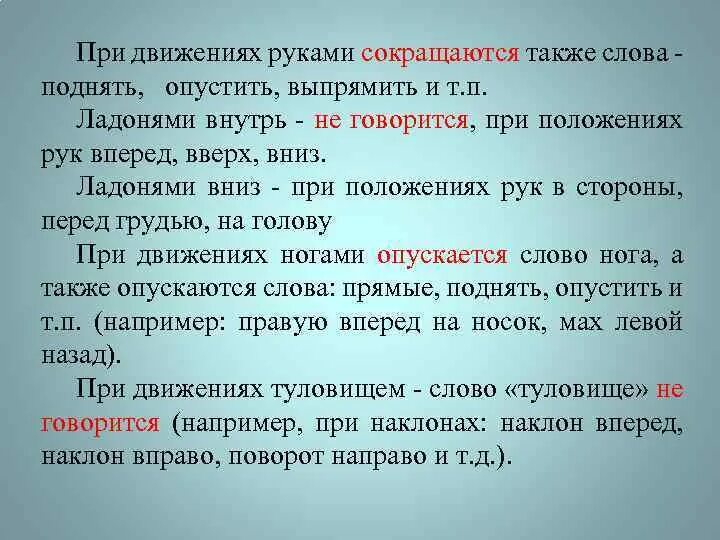 При движениях руками сокращаются также слова - поднять, опустить, выпрямить и т.п.

Ладонями внутрь - не говорится, при положениях рук вперед, вверх, вниз.

Ладонями вниз - при положениях рук в стороны, перед грудью, на голову

При движениях ногами опускается слово нога, а также опускаются слова: прямые, поднять, опустить и т.п. (например: правую вперед на носок, мах левой назад).

При движениях туловищем - слово «туловище» не говорится (например, при наклонах: наклон вперед, наклон вправо, поворот направо и т.д.).